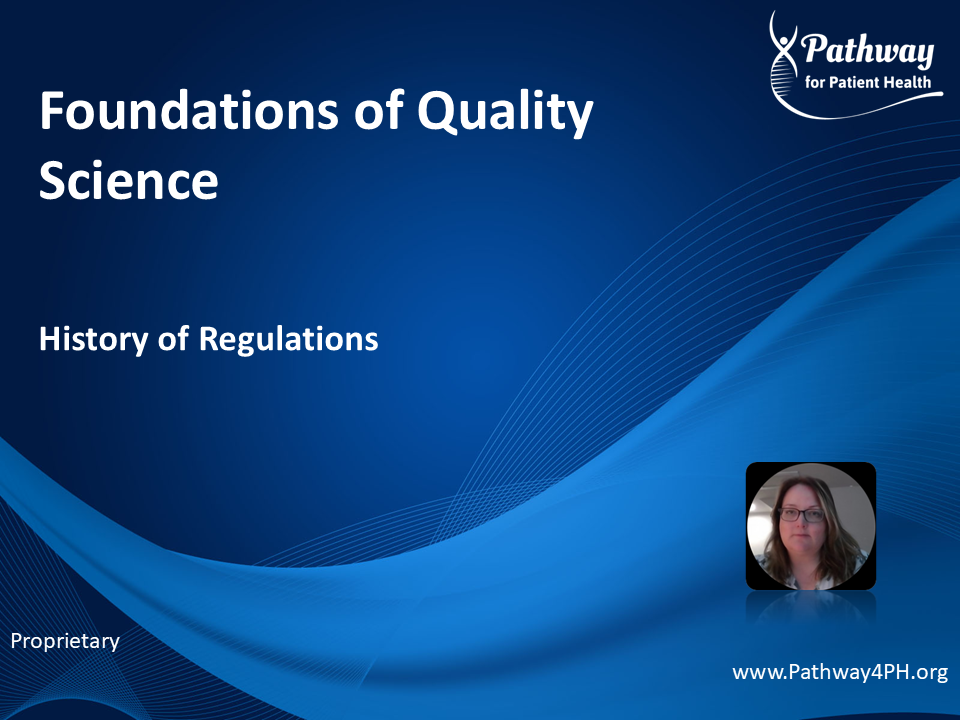 Pathway
for Patient Health

Foundations of Quality Science

History of Regulations

Proprietary

www.Pathway4PH.org